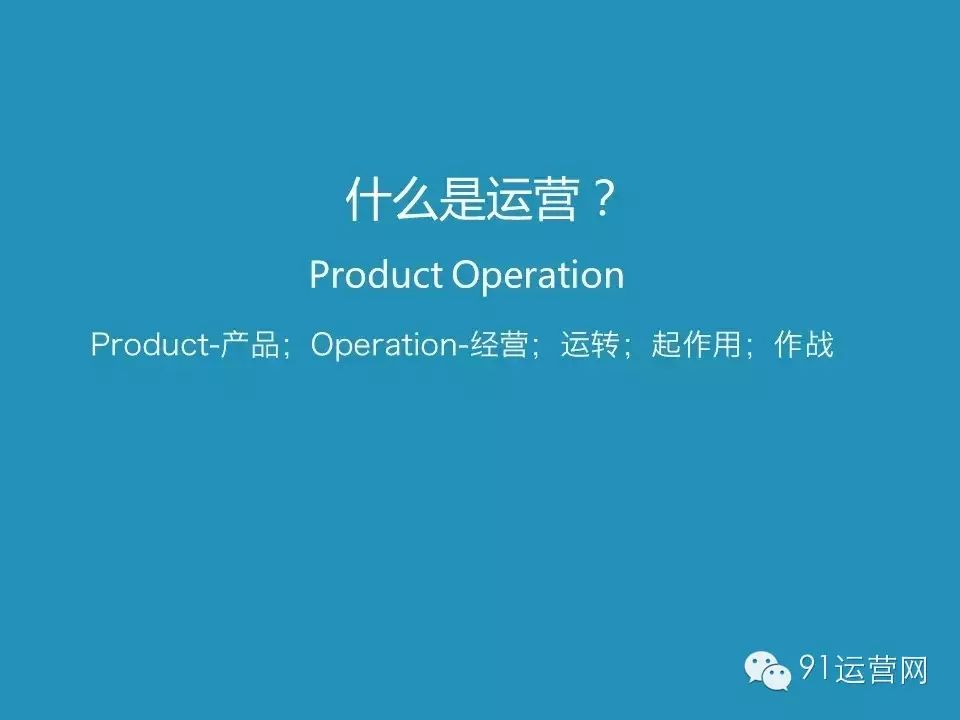 什么是运营？

Product Operation

Product-产品；Operation-经营；运转；起作用；作战

91运营网